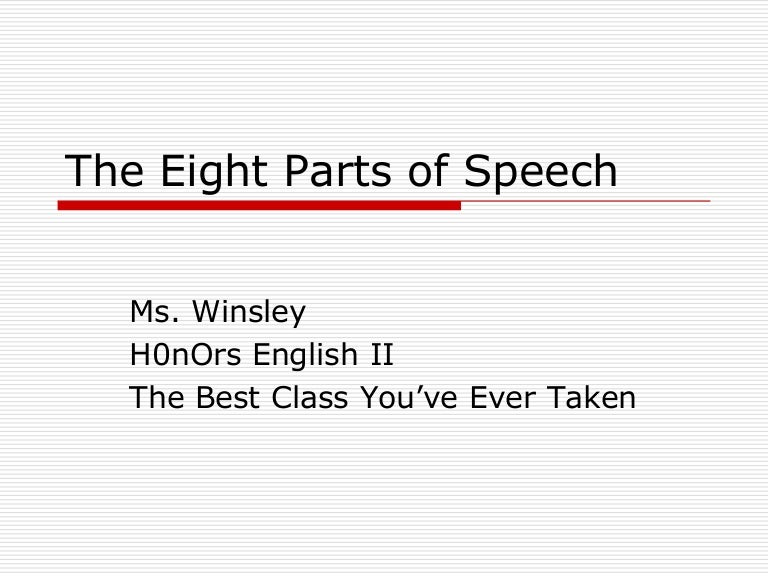 The Eight Parts of Speech

Ms. Winsley
H0nOrs English II
The Best Class You've Ever Taken